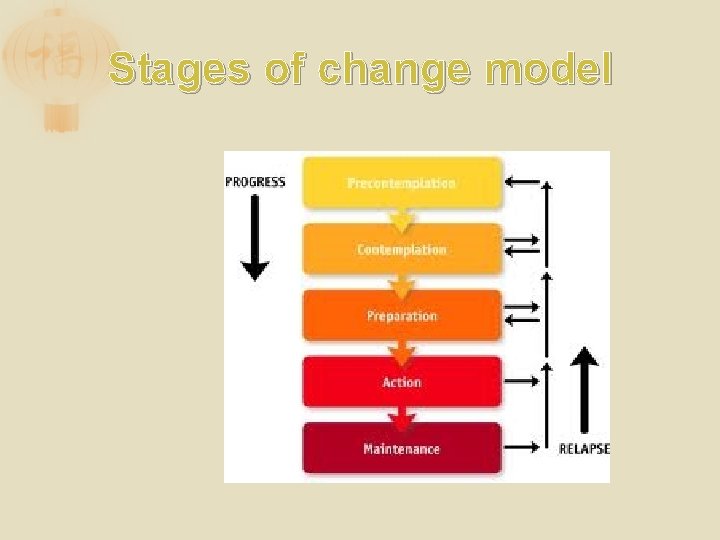 Stages of change model

PROGRESS

Precontemplation

Contemplation

Preparation

Action

Maintenance

RELAPSE